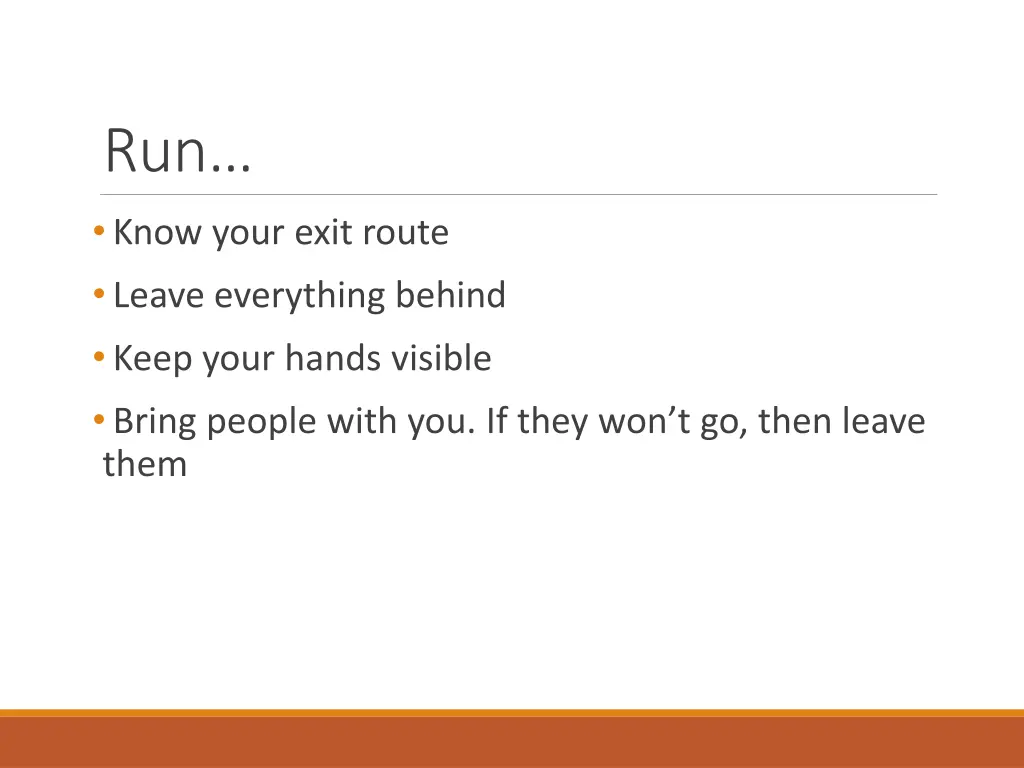 Run…

• Know your exit route
• Leave everything behind
• Keep your hands visible
• Bring people with you. If they won’t go, then leave them